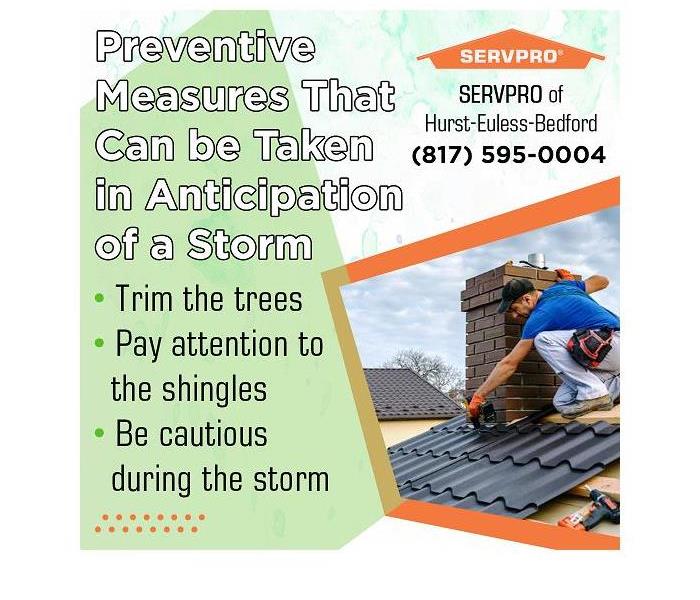 Preventive Measures That Can be Taken in Anticipation of a Storm

SERVPRO®

SERVPRO of Hurst-Euless-Bedford
(817) 595-0004

• Trim the trees
• Pay attention to the shingles
• Be cautious during the storm